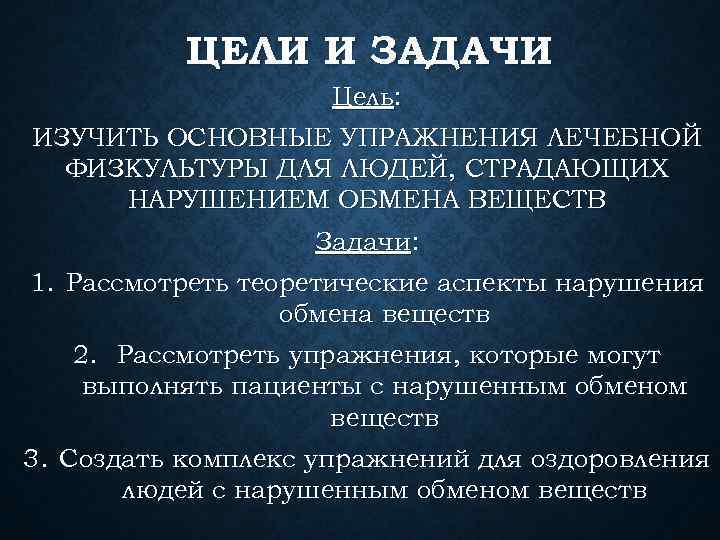 ЦЕЛИ И ЗАДАЧИ

Цель:

ИЗУЧИТЬ ОСНОВНЫЕ УПРАЖНЕНИЯ ЛЕЧЕБНОЙ ФИЗКУЛЬТУРЫ ДЛЯ ЛЮДЕЙ, СТРАДАЮЩИХ НАРУШЕНИЕМ ОБМЕНА ВЕЩЕСТВ

Задачи:

1. Рассмотреть теоретические аспекты нарушения обмена веществ

2. Рассмотреть упражнения, которые могут выполнять пациенты с нарушенным обменом веществ

3. Создать комплекс упражнений для оздоровления людей с нарушенным обменом веществ